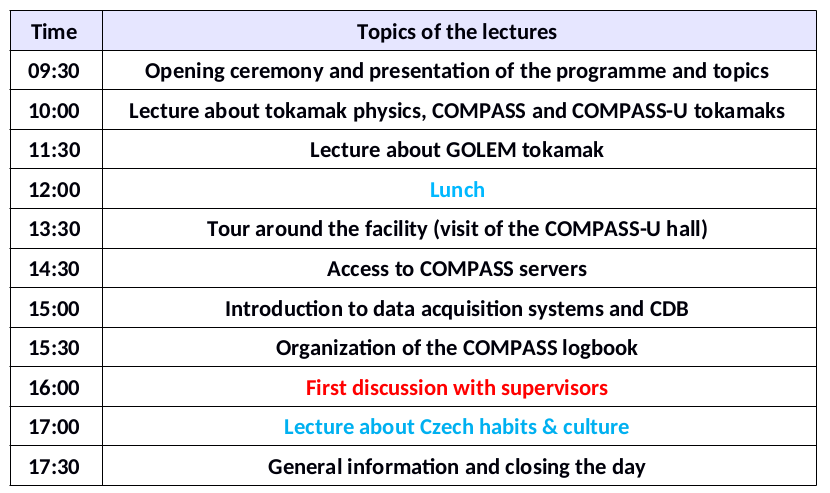 | Time | Topics of the lectures |
|---|---|
| 09:30 | Opening ceremony and presentation of the programme and topics |
| 10:00 | Lecture about tokamak physics, COMPASS and COMPASS-U tokamaks |
| 11:30 | Lecture about GOLEM tokamak |
| 12:00 | Lunch |
| 13:30 | Tour around the facility (visit of the COMPASS-U hall) |
| 14:30 | Access to COMPASS servers |
| 15:00 | Introduction to data acquisition systems and CDB |
| 15:30 | Organization of the COMPASS logbook |
| 16:00 | First discussion with supervisors |
| 17:00 | Lecture about Czech habits & culture |
| 17:30 | General information and closing the day |